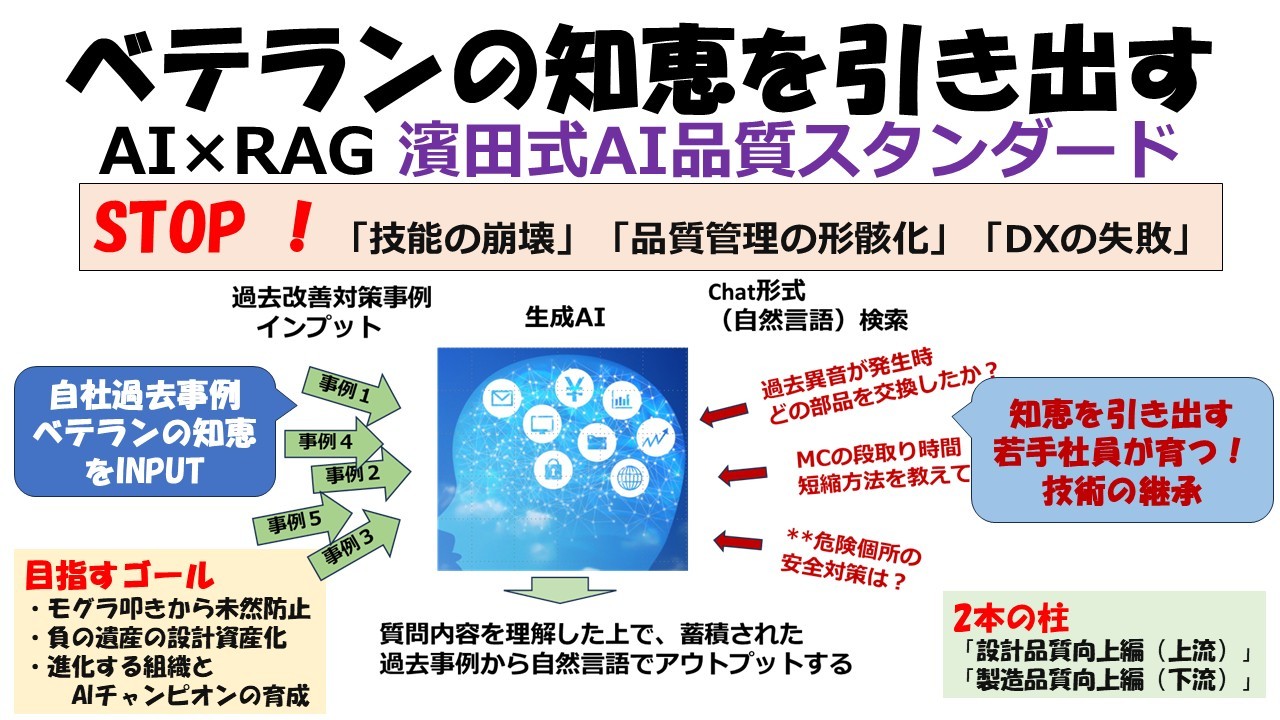 ベテランの知恵を引き出す
AI×RAG 濱田式AI品質スタンダード

STOP ！ 「技能の崩壊」「品質管理の形骸化」「DXの失敗」

過去改善対策事例
インプット

生成AI

Chat形式
（自然言語）検索

自社過去事例
ベテランの知恵
をINPUT

事例１
事例４
事例２
事例５
事例３

過去異音が発生時
どの部品を交換したか？

MCの段取り時間
短縮方法を教えて

**危険個所の
安全対策は？

知恵を引き出す
若手社員が育つ！
技術の継承

目指すゴール
・モグラ叩きから未然防止
・負の遺産の設計資産化
・進化する組織と
　AIチャンピオンの育成

質問内容を理解した上で、蓄積された
過去事例から自然言語でアウトプットする

2本の柱
「設計品質向上編（上流）」
「製造品質向上編（下流）」